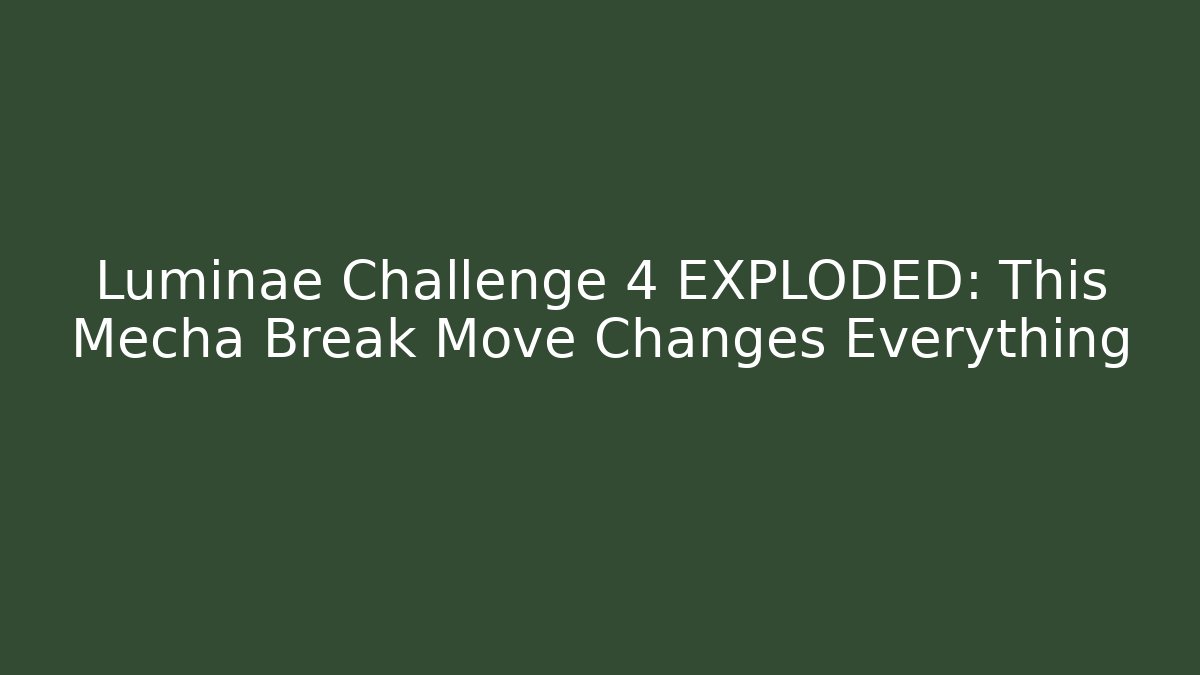 Luminae Challenge 4 EXPLODED: This Mecha Break Move Changes Everything